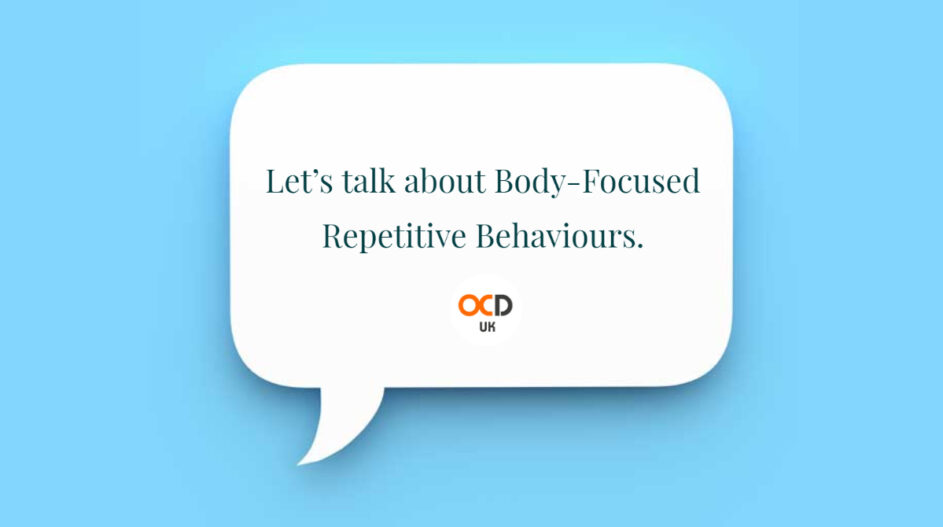 Let’s talk about Body-Focused Repetitive Behaviours.

OCD
UK